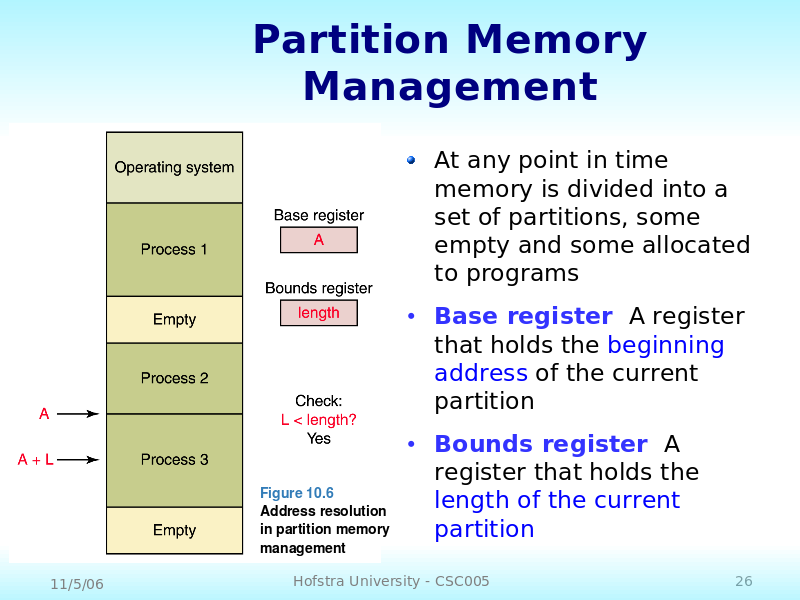 Partition Memory Management

Operating system

Process 1

Empty

Process 2

Process 3

Empty

A

A + L

Base register

A

Bounds register

length

Check:
L < length?
Yes

Figure 10.6
Address resolution in partition memory management

• At any point in time memory is divided into a set of partitions, some empty and some allocated to programs

• Base register A register that holds the beginning address of the current partition

• Bounds register A register that holds the length of the current partition

11/5/06

Hofstra University - CSC005

26